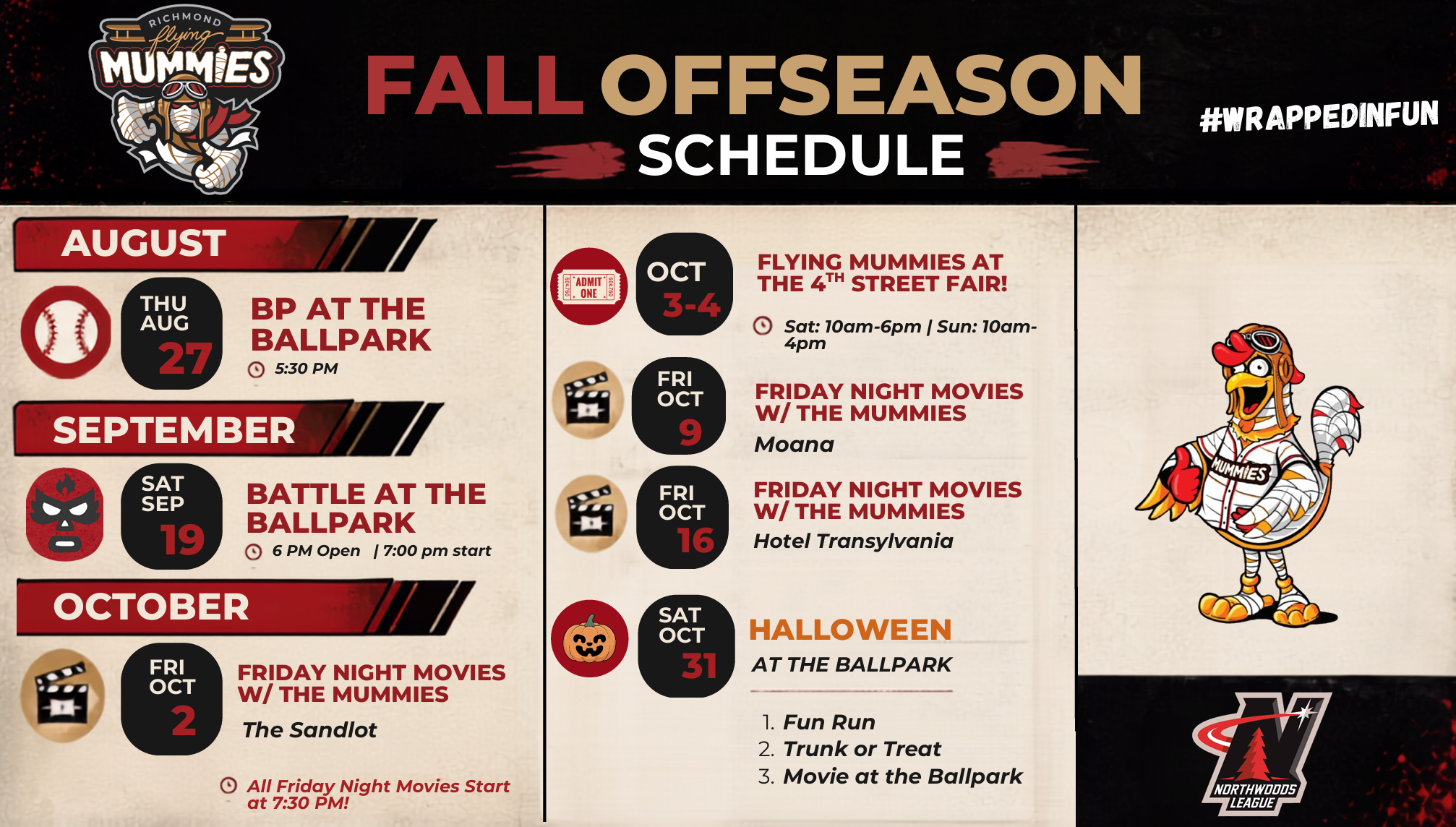 RICHMOND flying MUMMIES

FALL OFFSEASON SCHEDULE

#WRAPPEDINFUN

AUGUST

THU AUG 27

BP AT THE BALLPARK

5:30 PM

SEPTEMBER

SAT SEP 19

BATTLE AT THE BALLPARK

6 PM Open | 7:00 pm start

OCTOBER

FRI OCT 2

FRIDAY NIGHT MOVIES W/ THE MUMMIES

The Sandlot

All Friday Night Movies Start at 7:30 PM!

ADMIT ONE

OCT 3-4

FLYING MUMMIES AT THE 4$^{TH}$ STREET FAIR!

Sat: 10am-6pm | Sun: 10am-4pm

FRI OCT 9

FRIDAY NIGHT MOVIES W/ THE MUMMIES

Moana

FRI OCT 16

FRIDAY NIGHT MOVIES W/ THE MUMMIES

Hotel Transylvania

SAT OCT 31

HALLOWEEN

AT THE BALLPARK

1. Fun Run
2. Trunk or Treat
3. Movie at the Ballpark

MUMMIES

NORTHWOODS LEAGUE